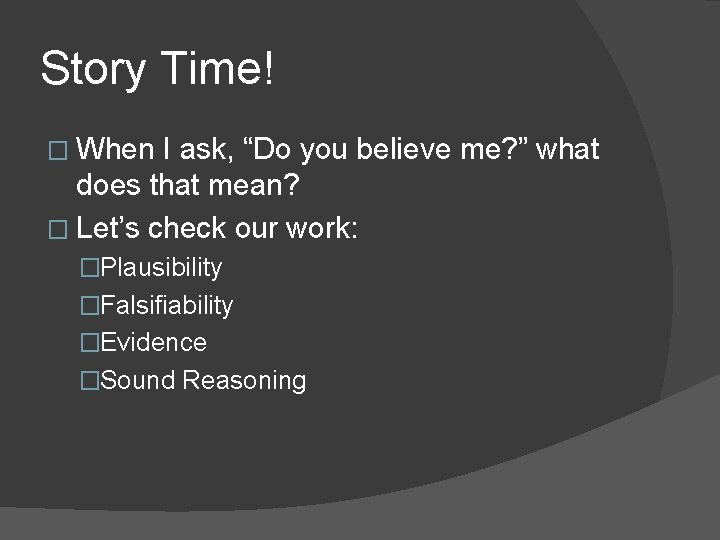 Story Time!

□ When I ask, “Do you believe me?” what does that mean?

□ Let’s check our work:

□Plausibility

□Falsifiability

□Evidence

□Sound Reasoning